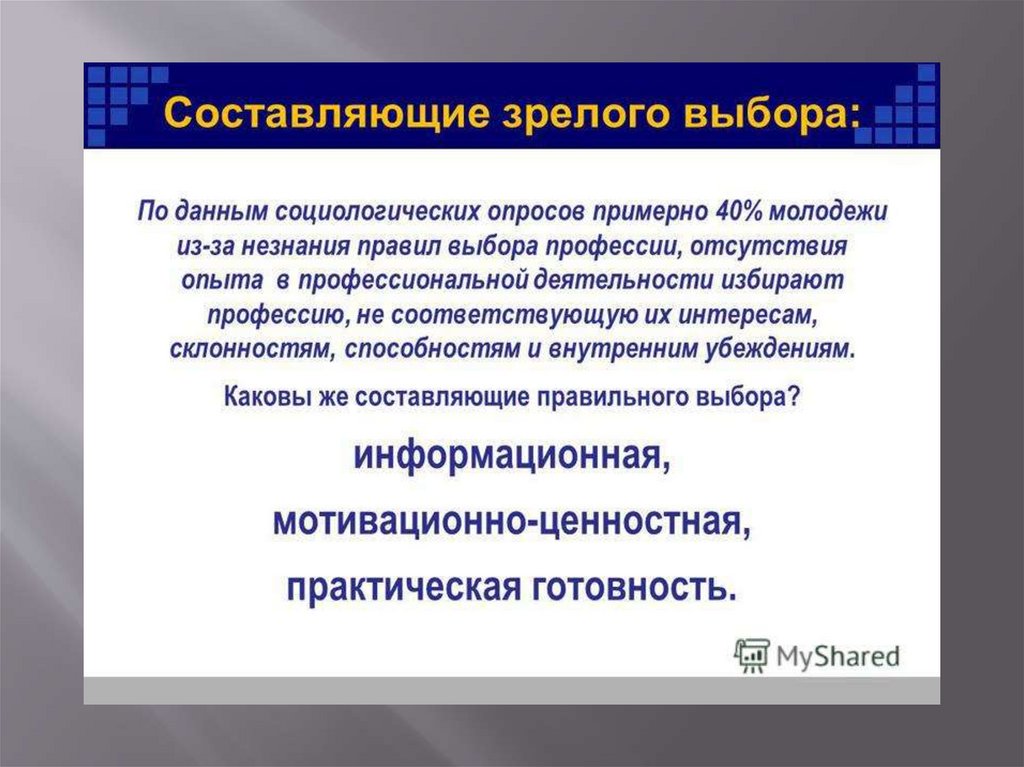 Составляющие зрелого выбора:

По данным социологических опросов примерно 40% молодежи из-за незнания правил выбора профессии, отсутствия опыта в профессиональной деятельности избирают профессию, не соответствующую их интересам, склонностям, способностям и внутренним убеждениям.

Каковы же составляющие правильного выбора?

информационная,

мотивационно-ценностная,

практическая готовность.

MyShared